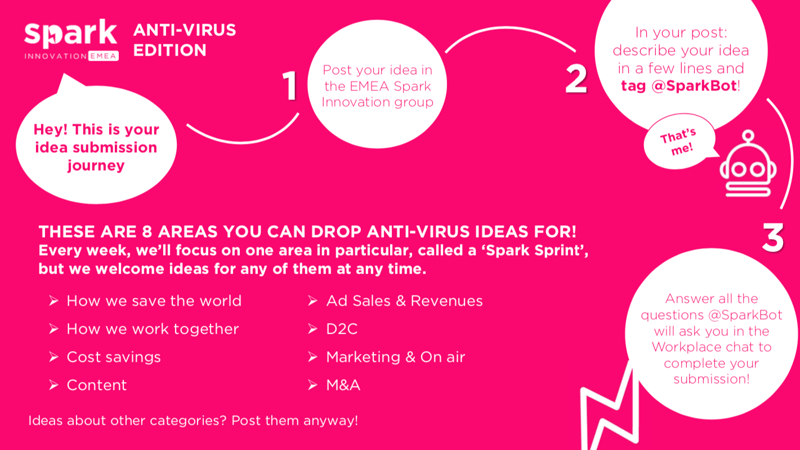 spark
INNOVATION EMEA

ANTI-VIRUS EDITION

Hey! This is your idea submission journey

1

Post your idea in the EMEA Spark Innovation group

2

In your post: describe your idea in a few lines and tag @SparkBot!

That's me!

3

Answer all the questions @SparkBot will ask you in the Workplace chat to complete your submission!

THESE ARE 8 AREAS YOU CAN DROP ANTI-VIRUS IDEAS FOR!
Every week, we'll focus on one area in particular, called a 'Spark Sprint', but we welcome ideas for any of them at any time.

➢ How we save the world
➢ How we work together
➢ Cost savings
➢ Content

➢ Ad Sales & Revenues
➢ D2C
➢ Marketing & On air
➢ M&A

Ideas about other categories? Post them anyway!